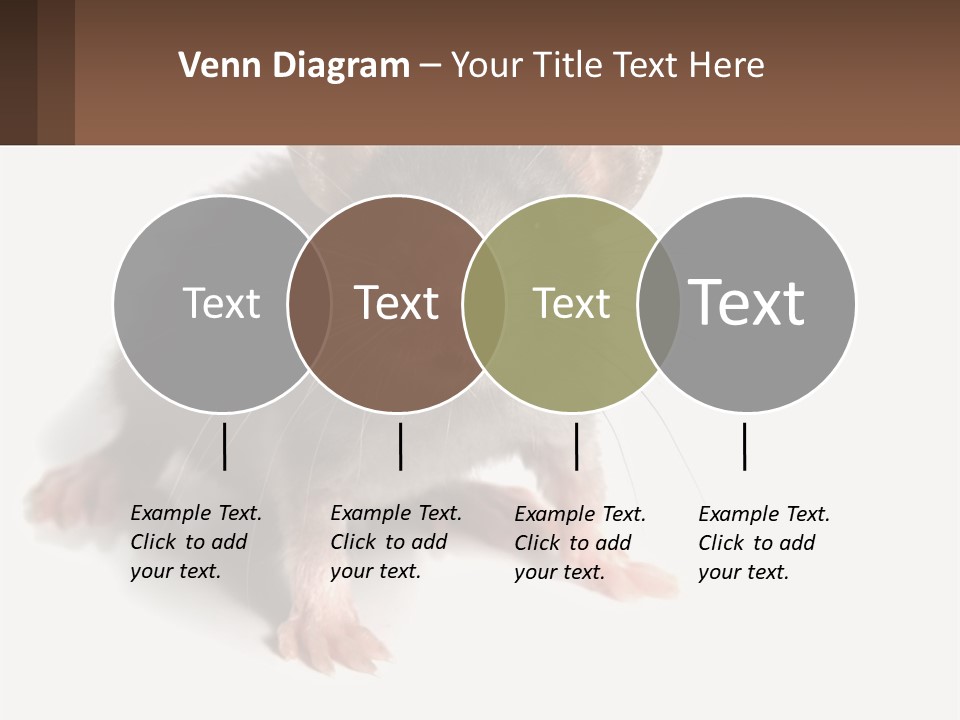 Venn Diagram – Your Title Text Here

Text

Text

Text

Text

Example Text. Click to add your text.

Example Text. Click to add your text.

Example Text. Click to add your text.

Example Text. Click to add your text.